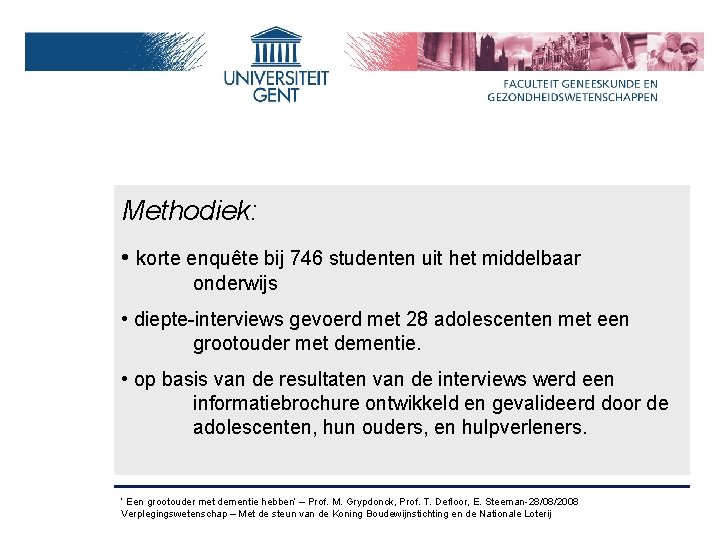 UNIVERSITEIT GENT

FACULTEIT GENEESKUNDE EN GEZONDHEIDSWETENSCHAPPEN

Methodiek:

• korte enquête bij 746 studenten uit het middelbaar onderwijs

• diepte-interviews gevoerd met 28 adolescenten met een grootouder met dementie.

• op basis van de resultaten van de interviews werd een informatiebrochure ontwikkeld en gevalideerd door de adolescenten, hun ouders, en hulpverleners.

' Een grootouder met dementie hebben' – Prof. M. Grypdonck, Prof. T. Defloor, E. Steeman-28/08/2008
Verplegingswetenschap – Met de steun van de Koning Boudewijnstichting en de Nationale Loterij